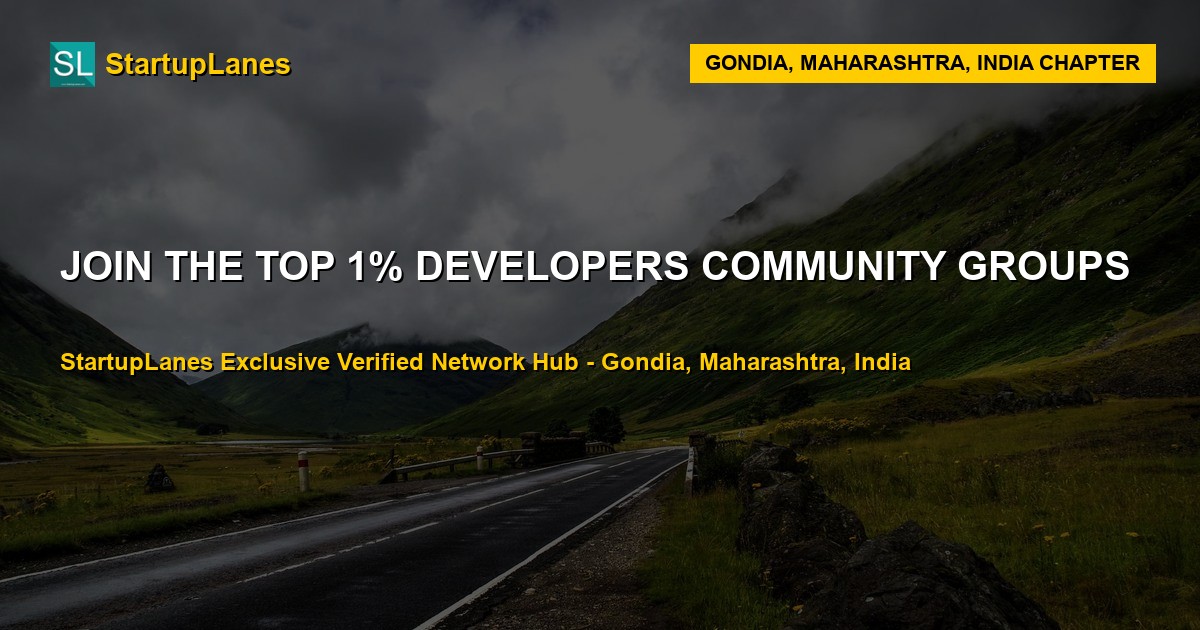 SL StartupLanes

GONDIA, MAHARASHTRA, INDIA CHAPTER

JOIN THE TOP 1% DEVELOPERS COMMUNITY GROUPS

StartupLanes Exclusive Verified Network Hub - Gondia, Maharashtra, India